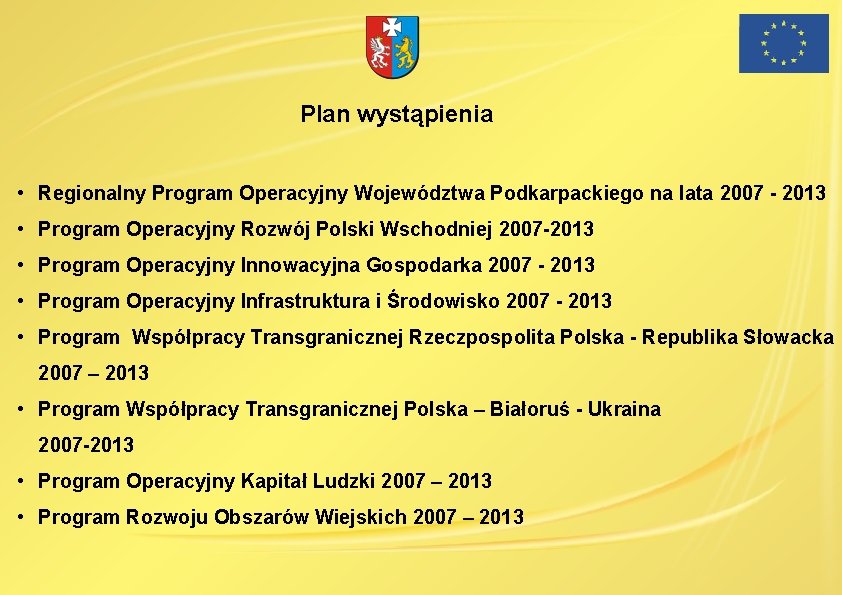 Plan wystąpienia

• Regionalny Program Operacyjny Województwa Podkarpackiego na lata 2007 - 2013
• Program Operacyjny Rozwój Polski Wschodniej 2007-2013
• Program Operacyjny Innowacyjna Gospodarka 2007 - 2013
• Program Operacyjny Infrastruktura i Środowisko 2007 - 2013
• Program Współpracy Transgranicznej Rzeczpospolita Polska - Republika Słowacka 2007 – 2013
• Program Współpracy Transgranicznej Polska – Białoruś - Ukraina 2007-2013
• Program Operacyjny Kapitał Ludzki 2007 – 2013
• Program Rozwoju Obszarów Wiejskich 2007 – 2013